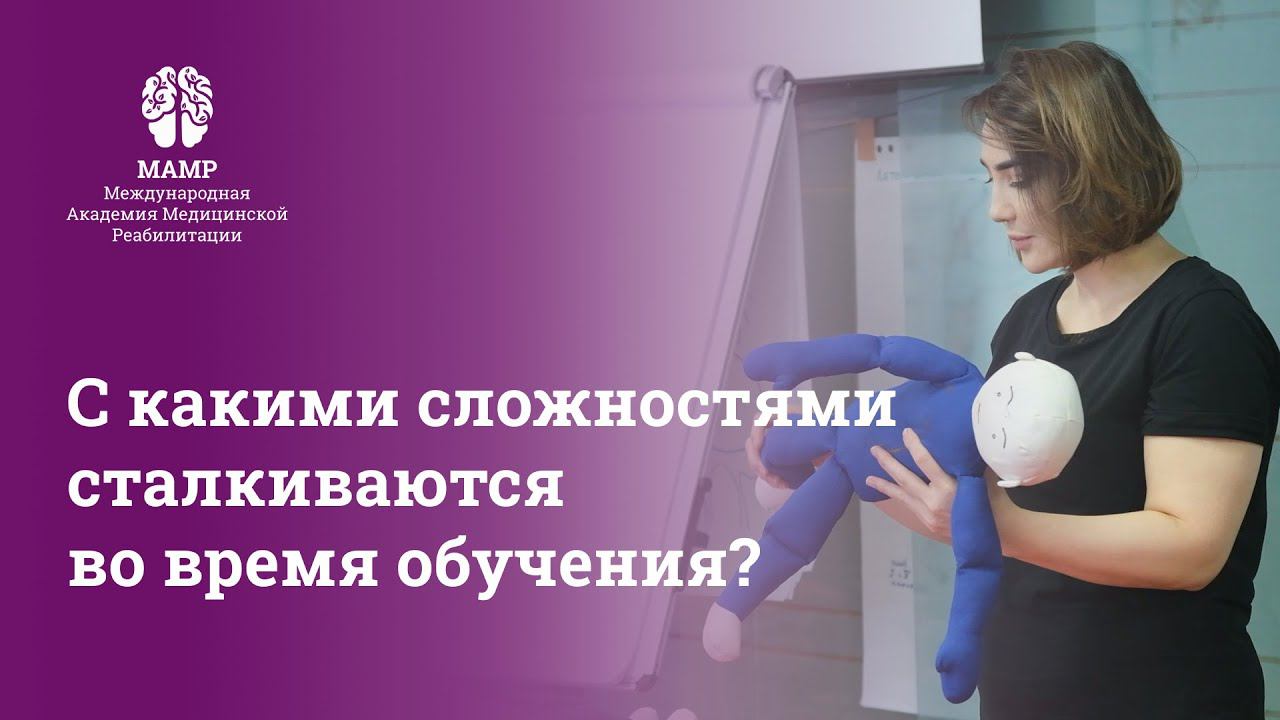 МАМР
Международная
Академия Медицинской
Реабилитации

С какими сложностями сталкиваются во время обучения?